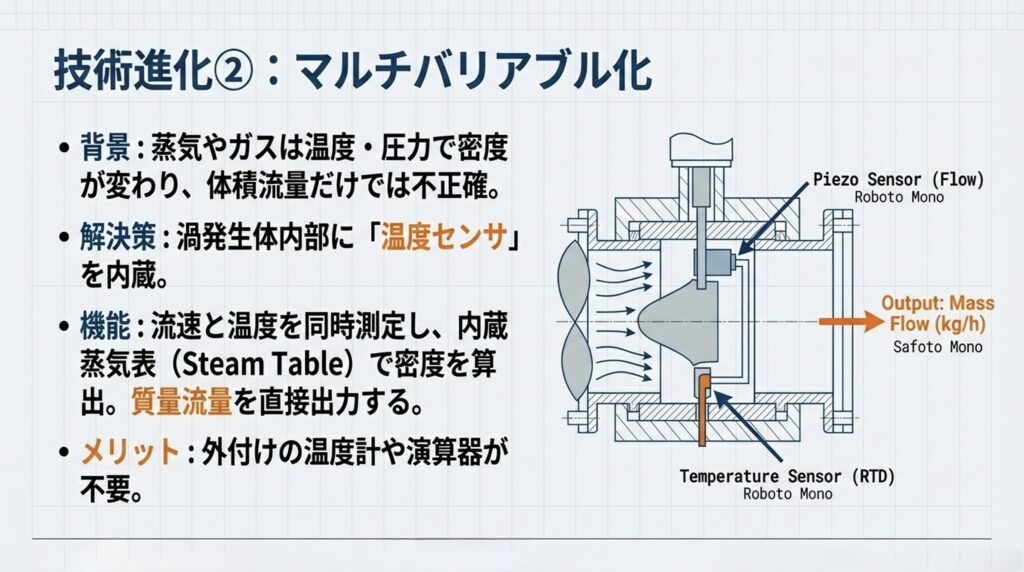 技術進化②：マルチバリアブル化

• 背景：蒸気やガスは温度・圧力で密度が変わり、体積流量だけでは不正確。

• 解決策：渦発生体内部に「温度センサ」を内蔵。

• 機能：流速と温度を同時測定し、内蔵蒸気表（Steam Table）で密度を算出。質量流量を直接出力する。

• メリット：外付けの温度計や演算器が不要。

Piezo Sensor (Flow)
Roboto Mono

Output: Mass Flow (kg/h)
Safoto Mono

Temperature Sensor (RTD)
Roboto Mono